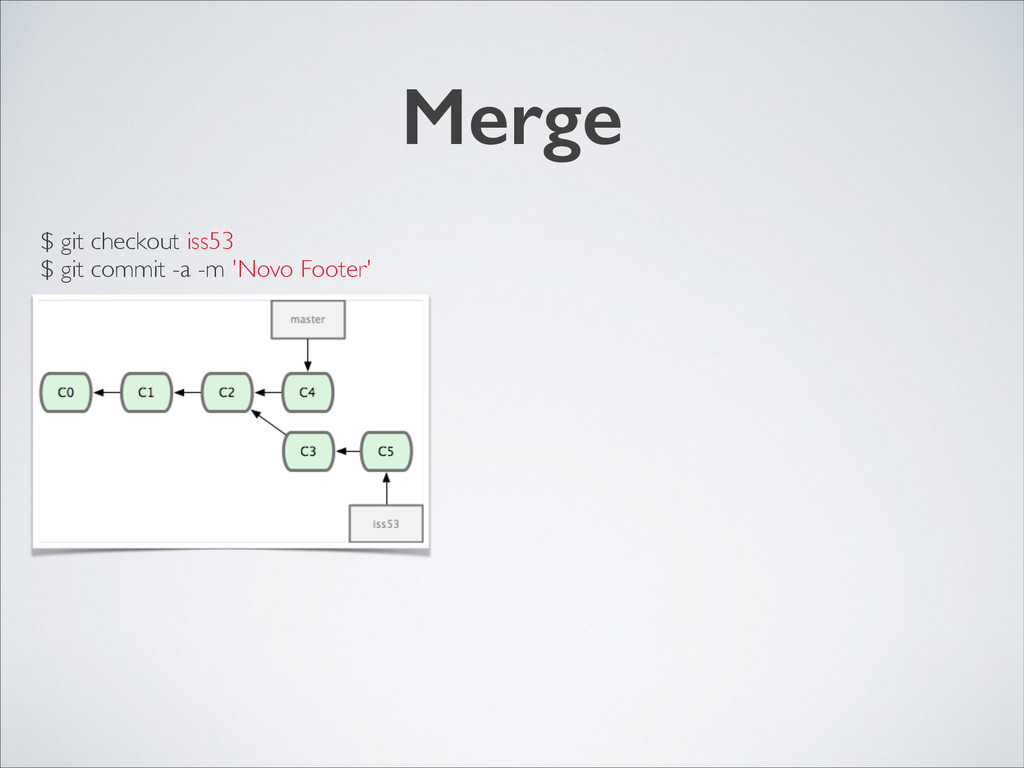 Merge

$ git checkout iss53
$ git commit -a -m 'Novo Footer'

master

C0
C1
C2
C4
C3
C5

iss53